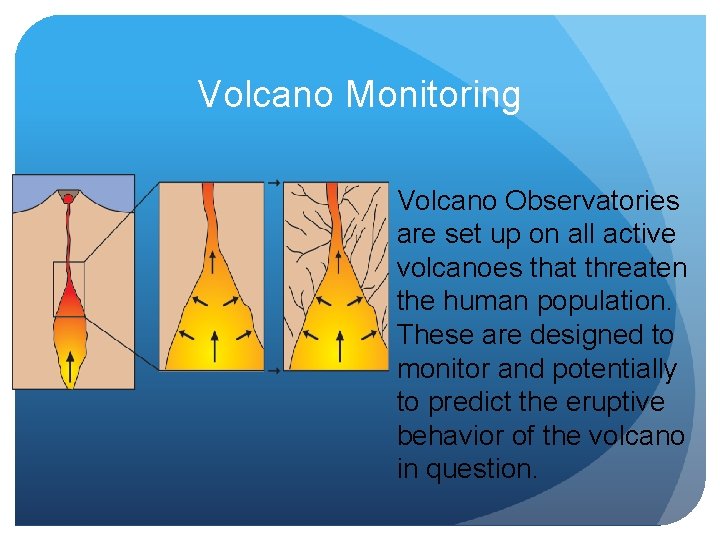 Volcano Monitoring

Volcano Observatories are set up on all active volcanoes that threaten the human population. These are designed to monitor and potentially to predict the eruptive behavior of the volcano in question.